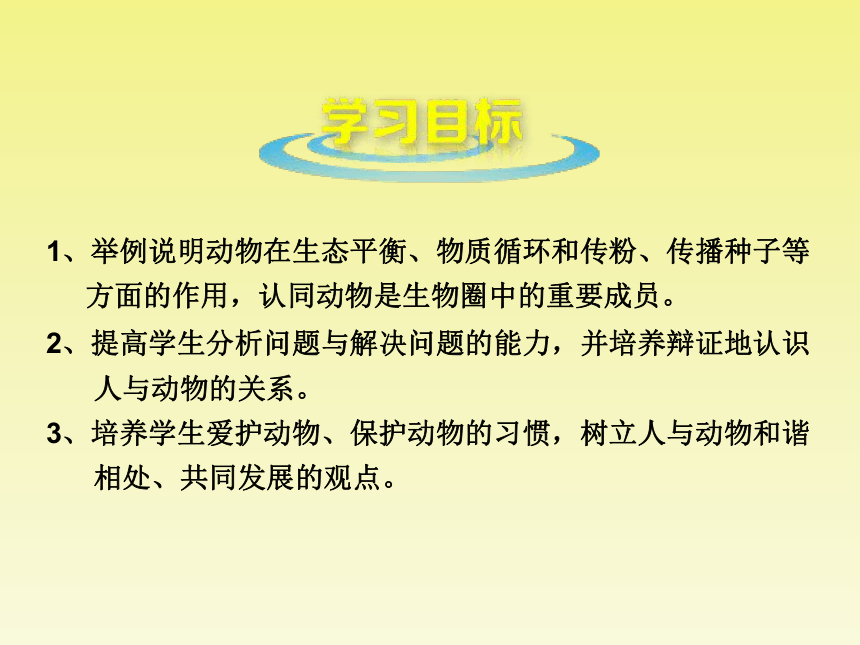 学习目标

1、举例说明动物在生态平衡、物质循环和传粉、传播种子等方面的作用，认同动物是生物圈中的重要成员。

2、提高学生分析问题与解决问题的能力，并培养辩证地认识人与动物的关系。

3、培养学生爱护动物、保护动物的习惯，树立人与动物和谐相处、共同发展的观点。